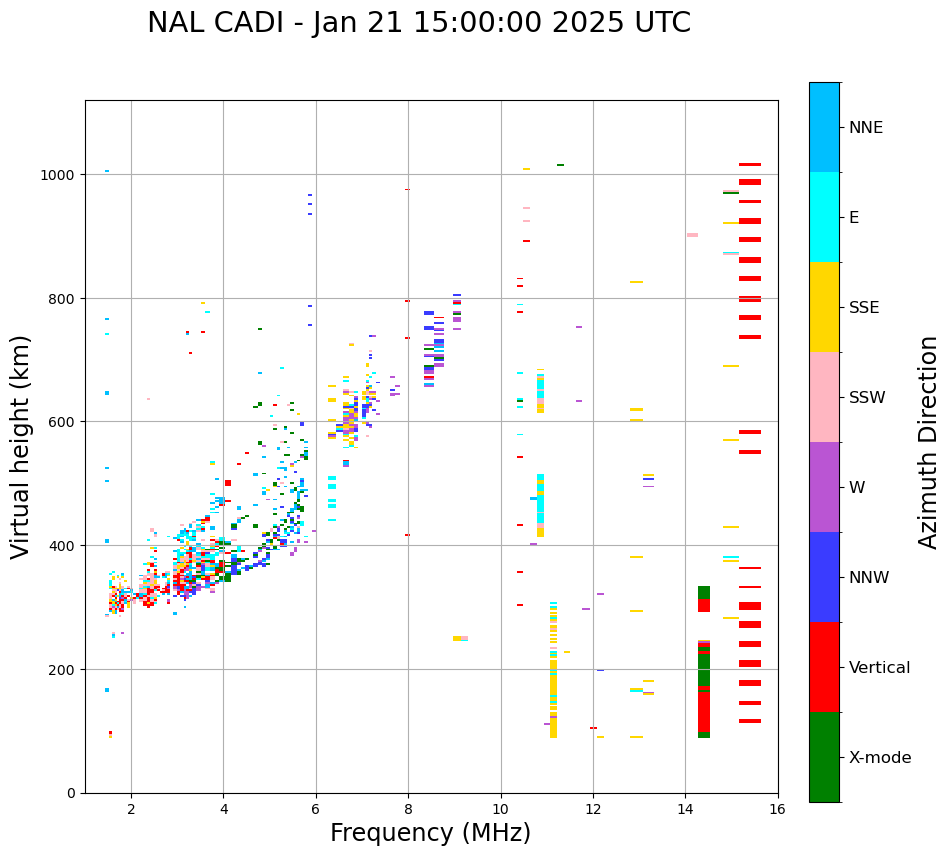 NAL CADI - Jan 21 15:00:00 2025 UTC

Virtual height (km)

1000
800
600
400
200
0

2
4
6
8
10
12
14
16

Frequency (MHz)

NNE
E
SSE
SSW
W
NNW
Vertical
X-mode

Azimuth Direction